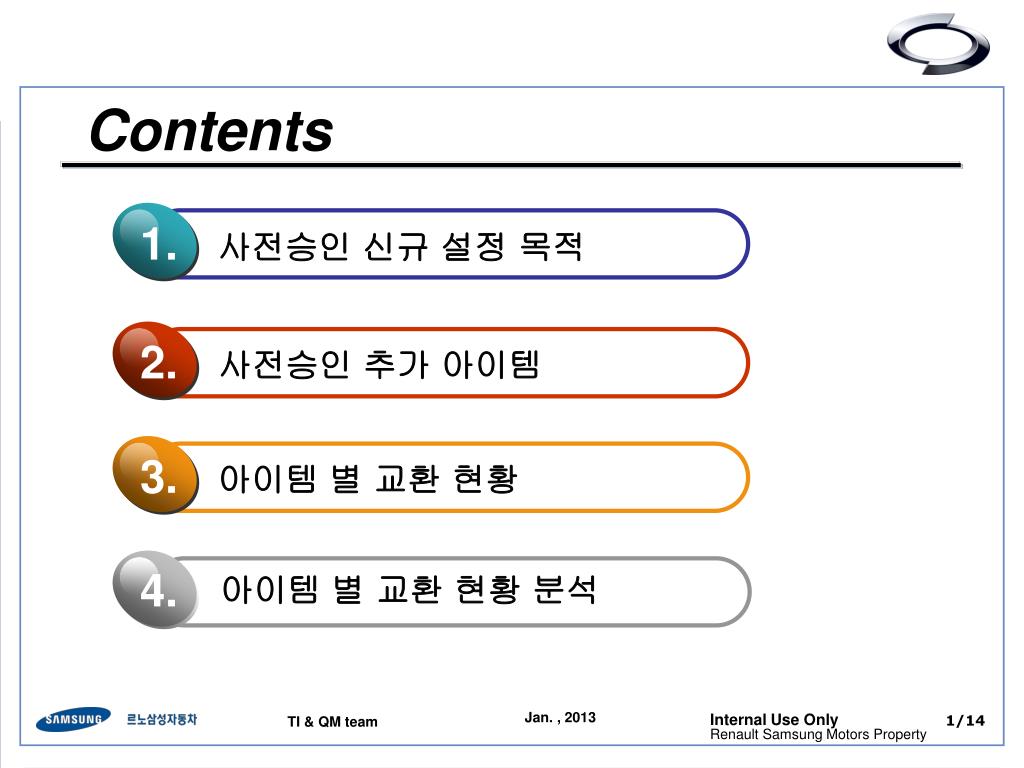 Contents

1. 사전승인 신규 설정 목적

2. 사전승인 추가 아이템

3. 아이템 별 교환 현황

4. 아이템 별 교환 현황 분석

SAMSUNG 르노삼성자동차

TI & QM team

Jan. , 2013

Internal Use Only
Renault Samsung Motors Property

1/14